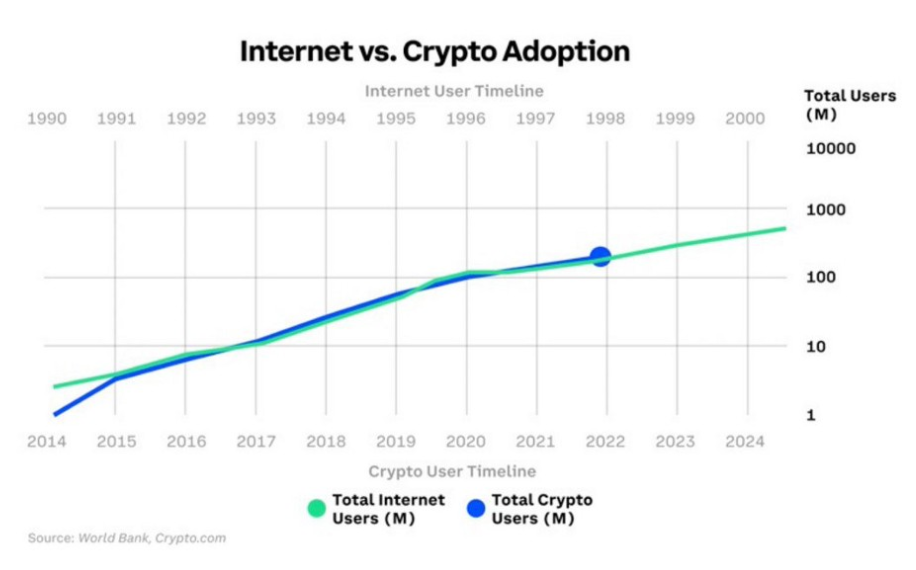 Internet vs. Crypto Adoption

Internet User Timeline

1990 1991 1992 1993 1994 1995 1996 1997 1998 1999 2000

Total Users (M)

10000

1000

100

10

1

2014 2015 2016 2017 2018 2019 2020 2021 2022 2023 2024

Crypto User Timeline

Total Internet Users (M)

Total Crypto Users (M)

Source: World Bank, Crypto.com